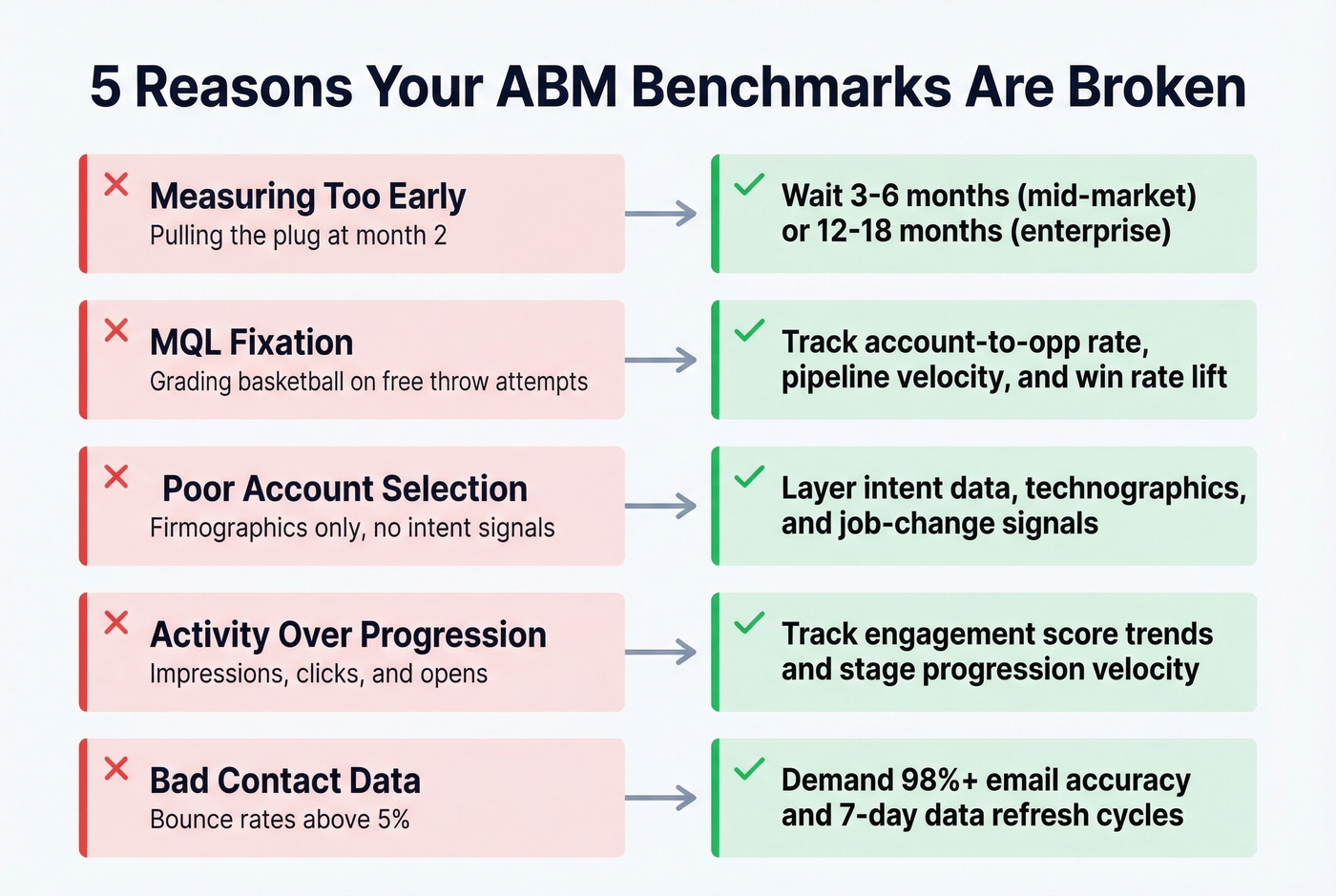 5 Reasons Your ABM Benchmarks Are Broken

Measuring Too Early
Pulling the plug at month 2

Wait 3-6 months (mid-market) or 12-18 months (enterprise)

MQL Fixation
Grading basketball on free throw attempts

Track account-to-opp rate, pipeline velocity, and win rate lift

Poor Account Selection
Firmographics only, no intent signals

Layer intent data, technographics, and job-change signals

Activity Over Progression
Impressions, clicks, and opens

Track engagement score trends and stage progression velocity

Bad Contact Data
Bounce rates above 5%

Demand 98%+ email accuracy and 7-day data refresh cycles